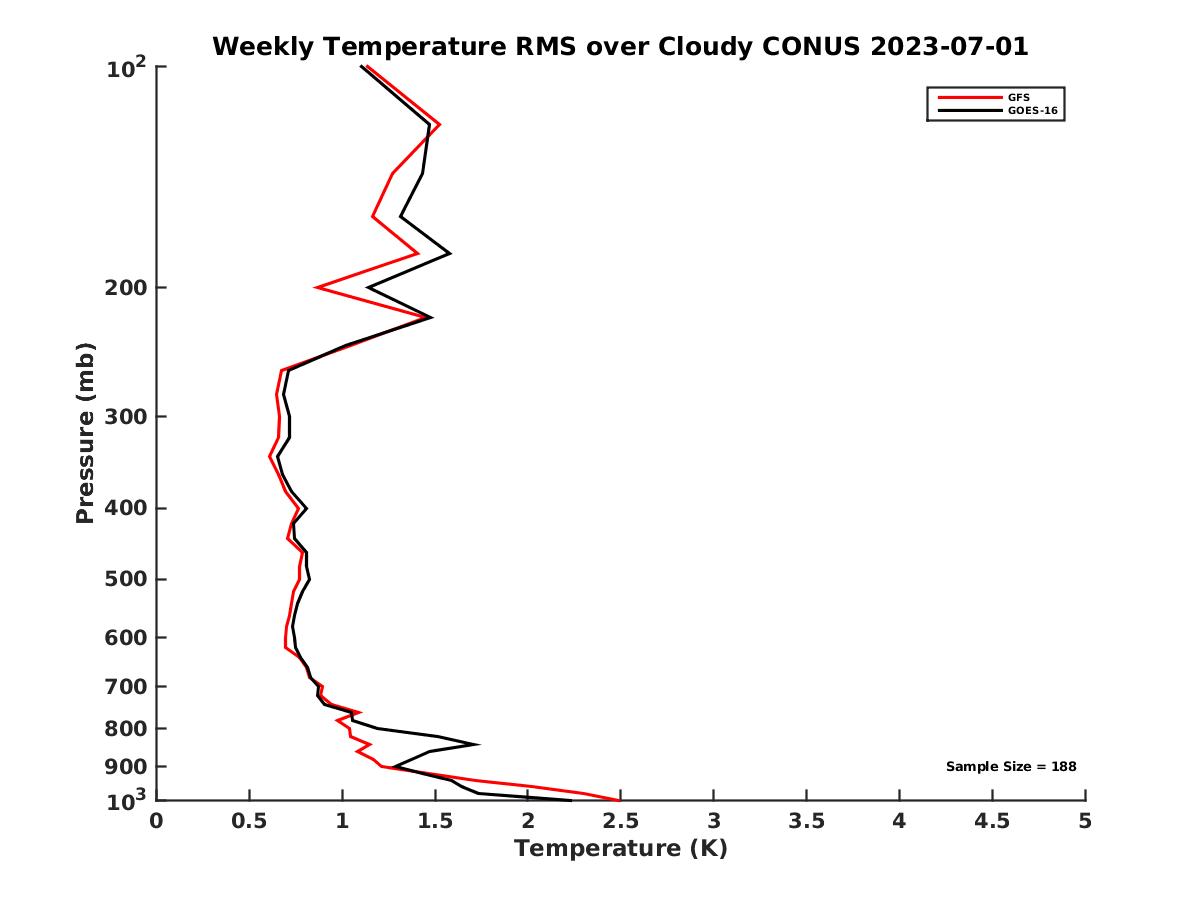 Weekly Temperature RMS over Cloudy CONUS 2023-07-01

GFS
GOES-16

Pressure (mb)

$10^2$
200
300
400
500
600
700
800
900
$10^3$

Sample Size = 188

0
0.5
1
1.5
2
2.5
3
3.5
4
4.5
5

Temperature (K)